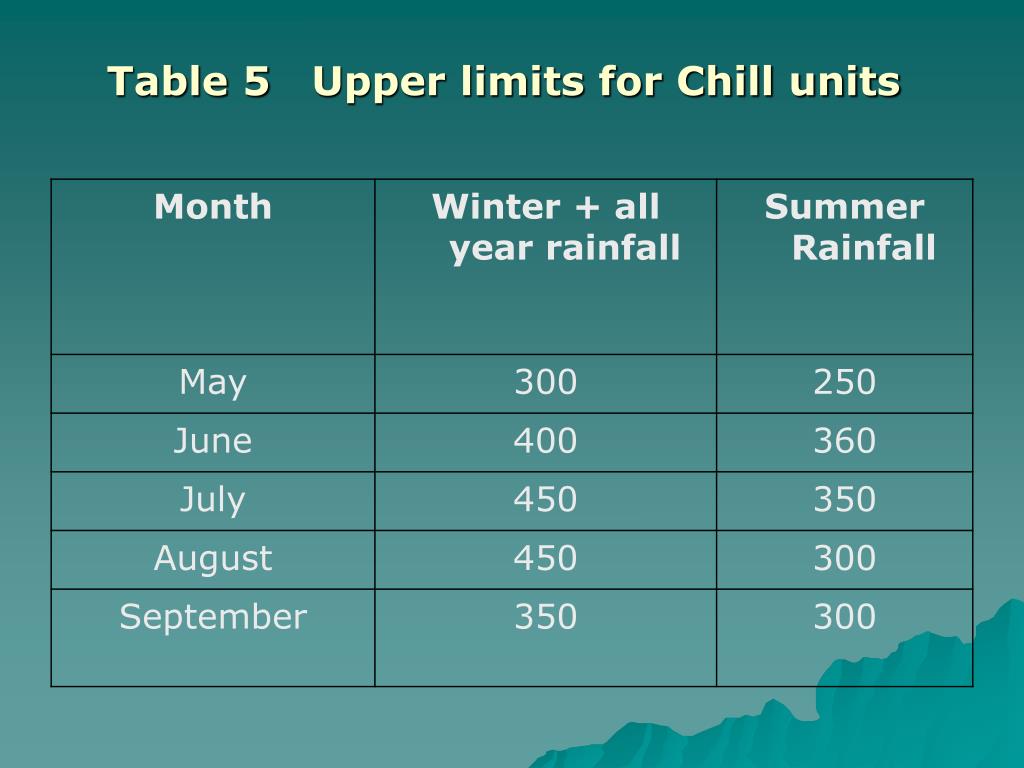 Table 5 Upper limits for Chill units

| Month | Winter + all year rainfall | Summer Rainfall |
|---|---|---|
| May | 300 | 250 |
| June | 400 | 360 |
| July | 450 | 350 |
| August | 450 | 300 |
| September | 350 | 300 |